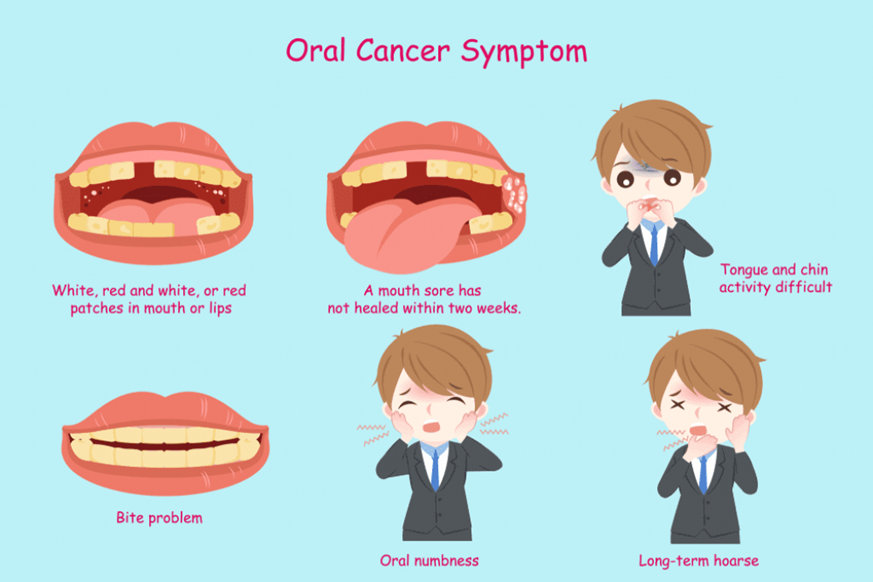 Oral Cancer Symptom

White, red and white, or red patches in mouth or lips

A mouth sore has not healed within two weeks.

Tongue and chin activity difficult

Bite problem

Oral numbness

Long-term hoarse